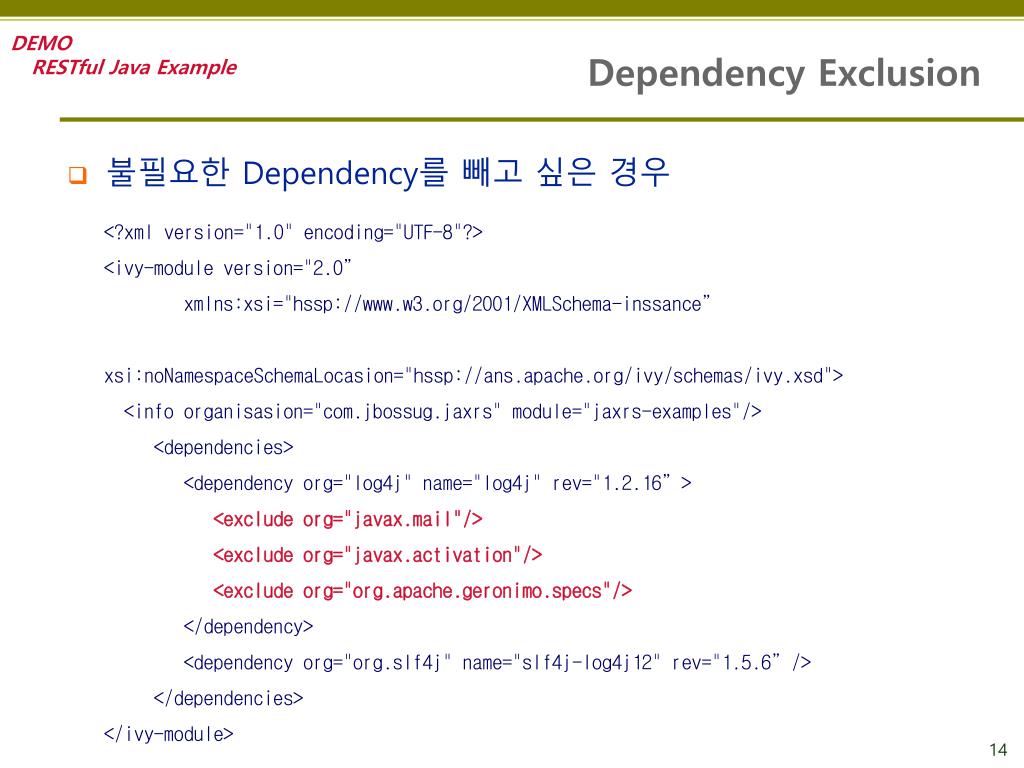 DEMO
RESTful Java Example

Dependency Exclusion

불필요한 Dependency를 빼고 싶은 경우

<?xml version="1.0" encoding="UTF-8"?>
<ivy-module version="2.0”
xmlns:xsi="hssp://www.w3.org/2001/XMLSchema-inssance”

xsi:noNamespaceSchemaLocasion="hssp://ans.apache.org/ivy/schemas/ivy.xsd">
<info organisasion="com.jbossug.jaxrs" module="jaxrs-examples"/>
<dependencies>
<dependency org="log4j" name="log4j" rev="1.2.16” >
<exclude org="javax.mail"/>
<exclude org="javax.activation"/>
<exclude org="org.apache.geronimo.specs"/>
</dependency>
<dependency org="org.slf4j" name="slf4j-log4j12" rev="1.5.6” />
</dependencies>
</ivy-module>

14